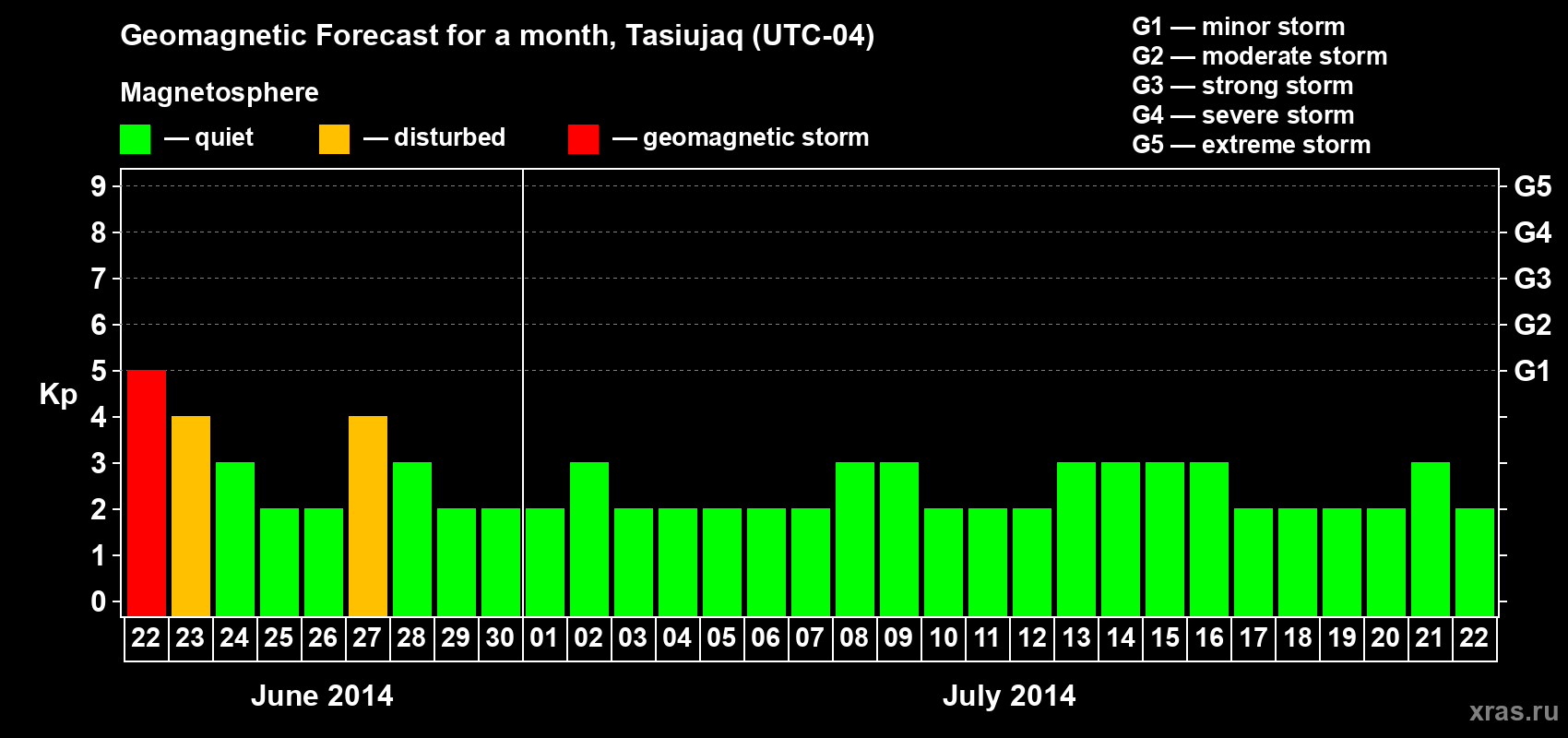 Geomagnetic Forecast for a month, Tasiujaq (UTC-04)

Magnetosphere

— quiet — disturbed — geomagnetic storm

G1 — minor storm
G2 — moderate storm
G3 — strong storm
G4 — severe storm
G5 — extreme storm

Kp

9
8
7
6
5
4
3
2
1
0

G5
G4
G3
G2
G1

22 23 24 25 26 27 28 29 30 01 02 03 04 05 06 07 08 09 10 11 12 13 14 15 16 17 18 19 20 21 22

June 2014

July 2014

xras.ru